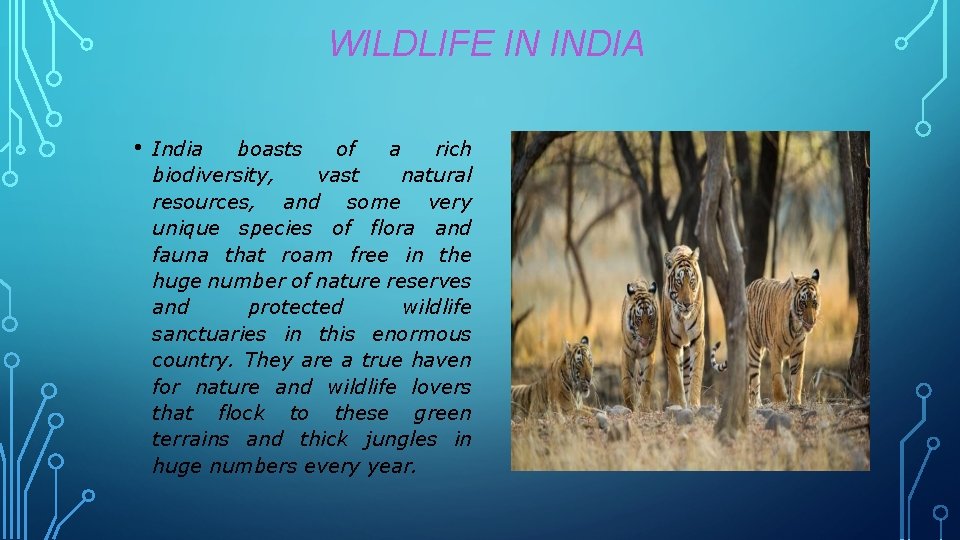 WILDLIFE IN INDIA

• India boasts of a rich biodiversity, vast natural resources, and some very unique species of flora and fauna that roam free in the huge number of nature reserves and protected wildlife sanctuaries in this enormous country. They are a true haven for nature and wildlife lovers that flock to these green terrains and thick jungles in huge numbers every year.